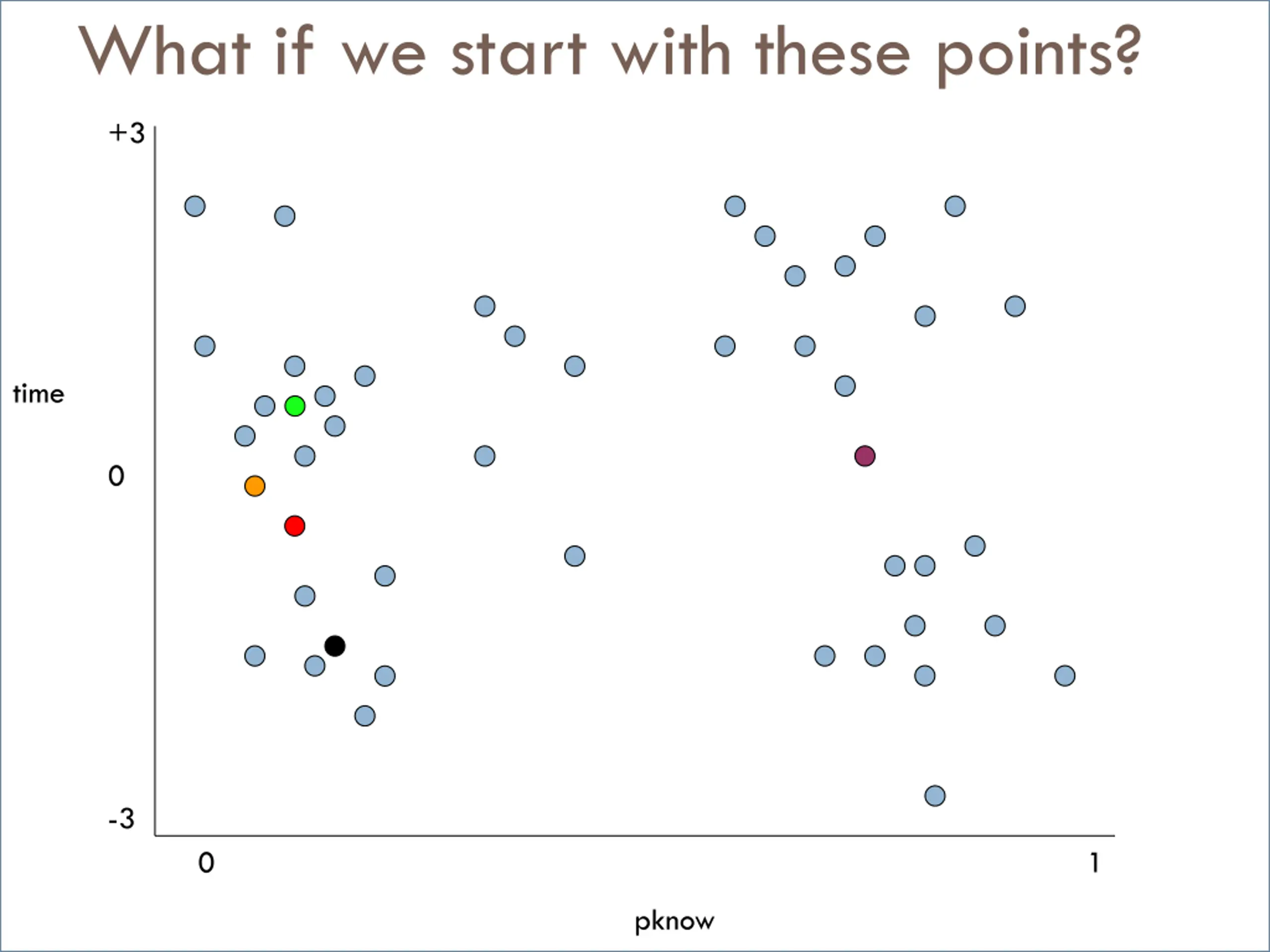 What if we start with these points?

+3

time

0

-3

0

1

pknow